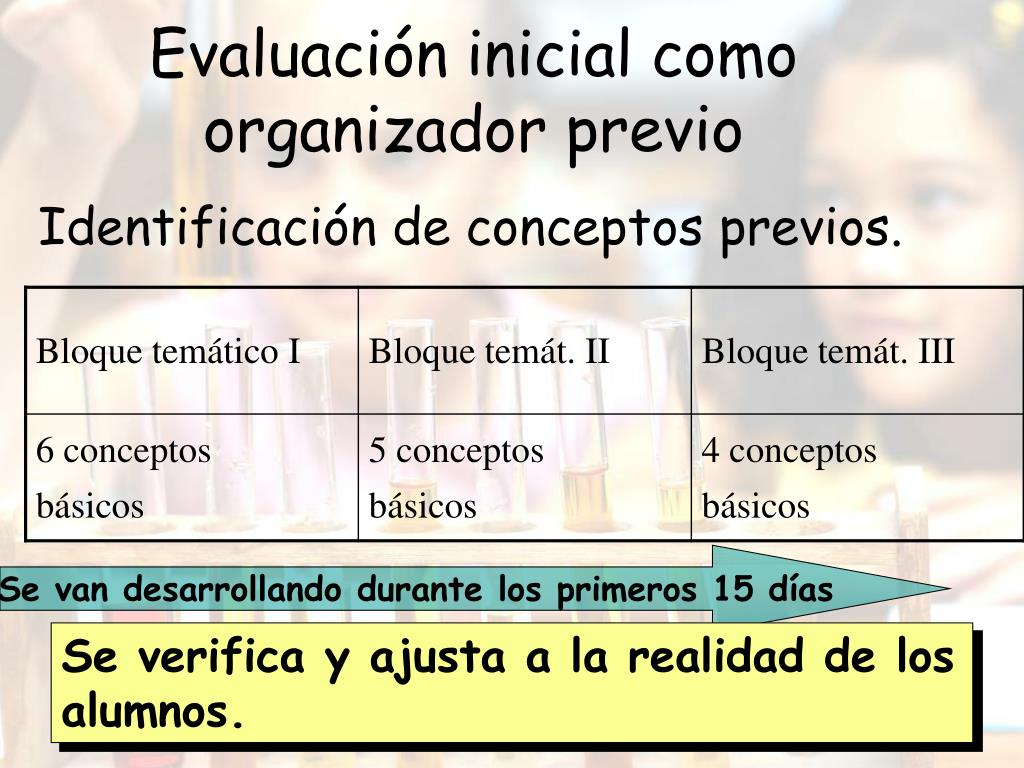 Evaluación inicial como organizador previo

Identificación de conceptos previos.

| Bloque temático I | Bloque temát. II | Bloque temát. III |
|---|---|---|
| 6 conceptos básicos | 5 conceptos básicos | 4 conceptos básicos |

Se van desarrollando durante los primeros 15 días

Se verifica y ajusta a la realidad de los alumnos.